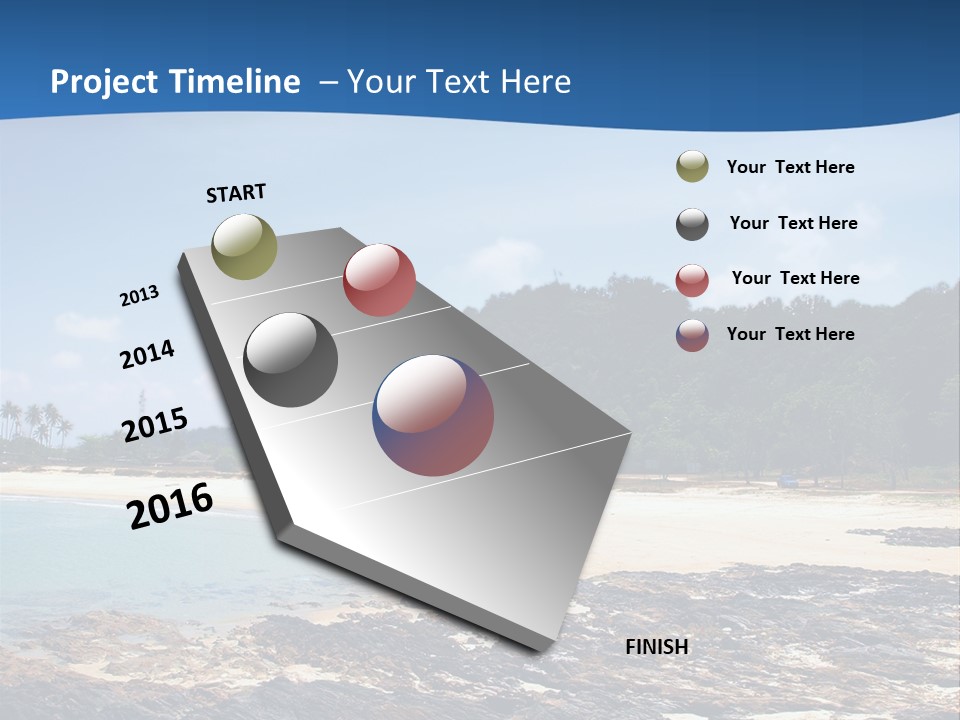 Project Timeline – Your Text Here

START

2013

2014

2015

2016

FINISH

Your Text Here

Your Text Here

Your Text Here

Your Text Here